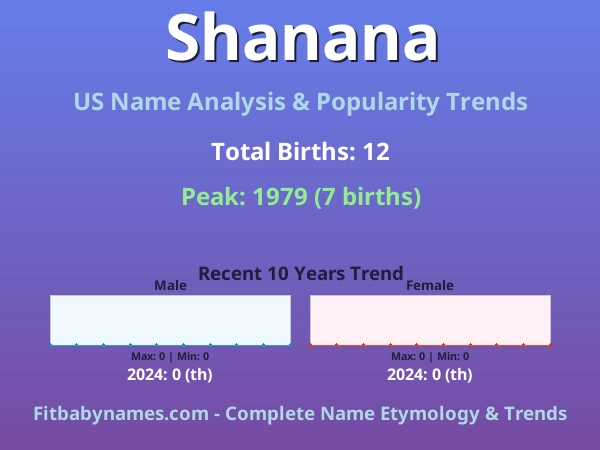 Shanana

US Name Analysis & Popularity Trends

Total Births: 12

Peak: 1979 (7 births)

Recent 10 Years Trend

Male

Max: 0 | Min: 0

2024: 0 (th)

Female

Max: 0 | Min: 0

2024: 0 (th)

Fitbabynames.com - Complete Name Etymology & Trends